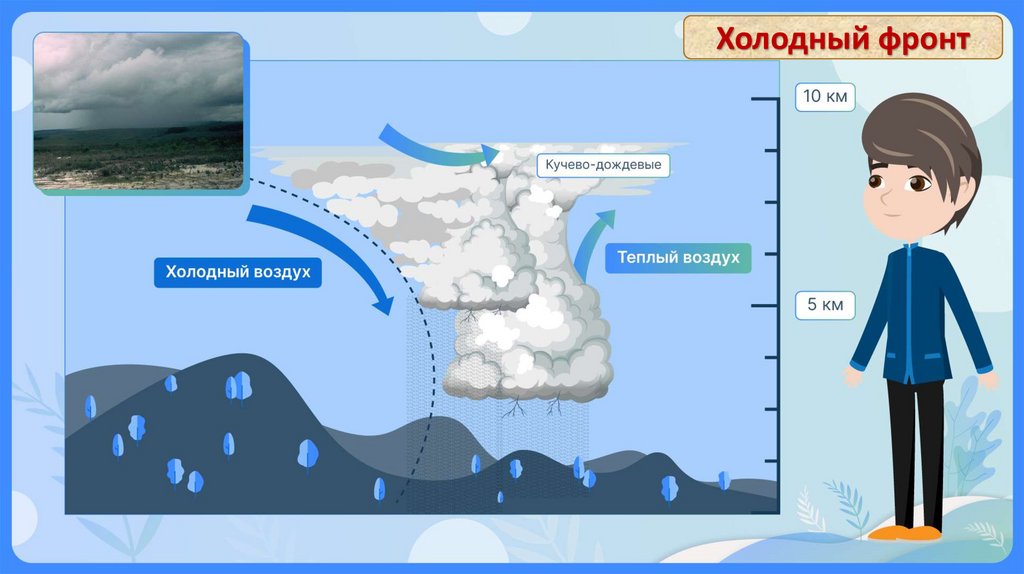 Холодный фронт

10 км

Кучево-дождевые

Холодный воздух

Теплый воздух

5 км